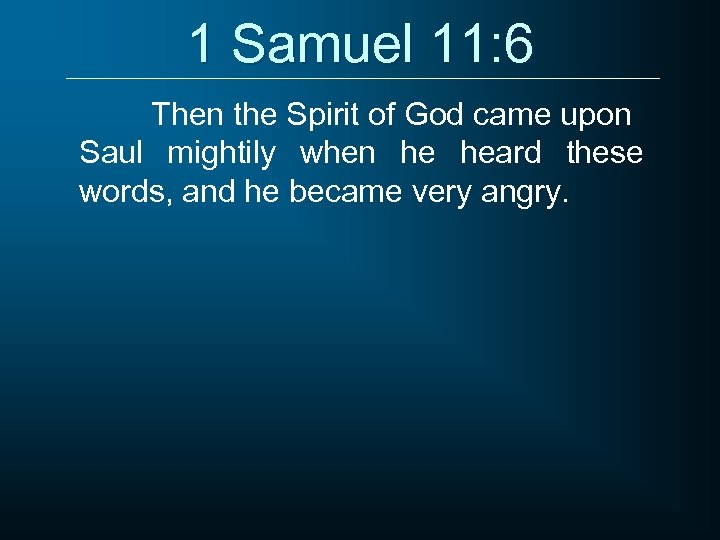 1 Samuel 11:6

Then the Spirit of God came upon Saul mightily when he heard these words, and he became very angry.